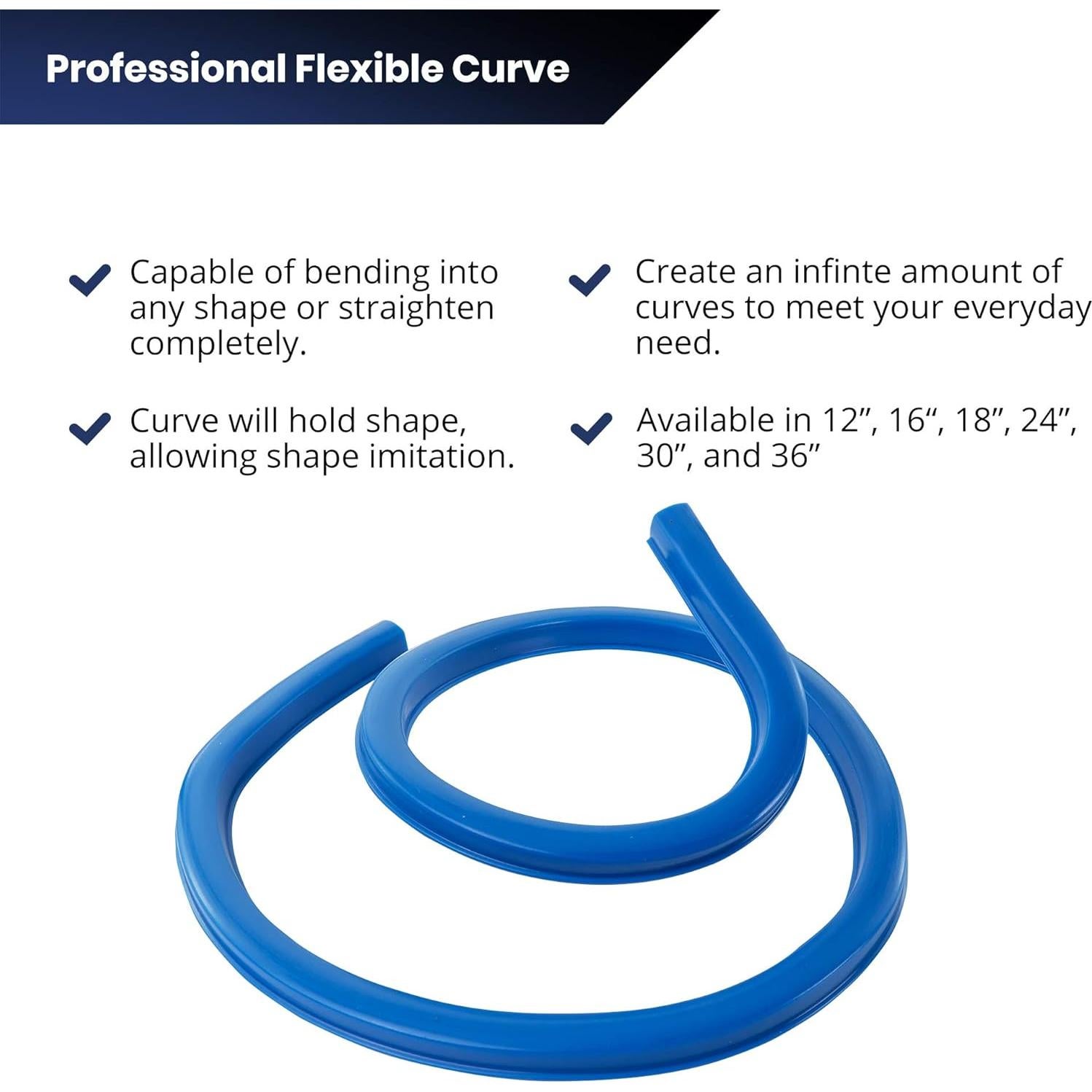 Professional Flexible Curve

Capable of bending into any shape or straighten completely.

Curve will hold shape, allowing shape imitation.

Create an infinte amount of curves to meet your everyday need.

Available in 12”, 16“, 18”, 24”, 30”, and 36”